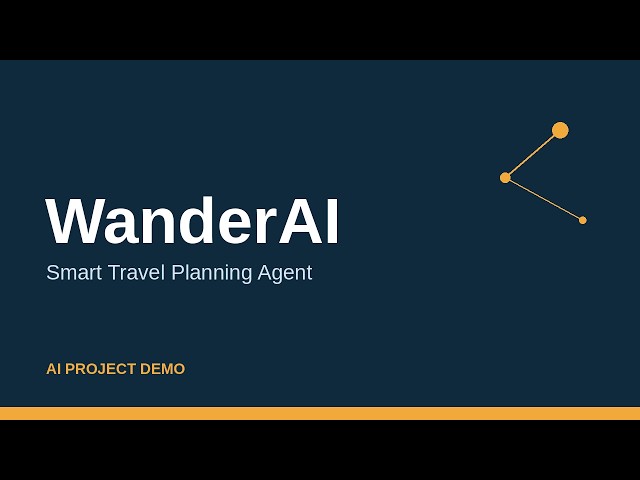 WanderAI

Smart Travel Planning Agent

AI PROJECT DEMO